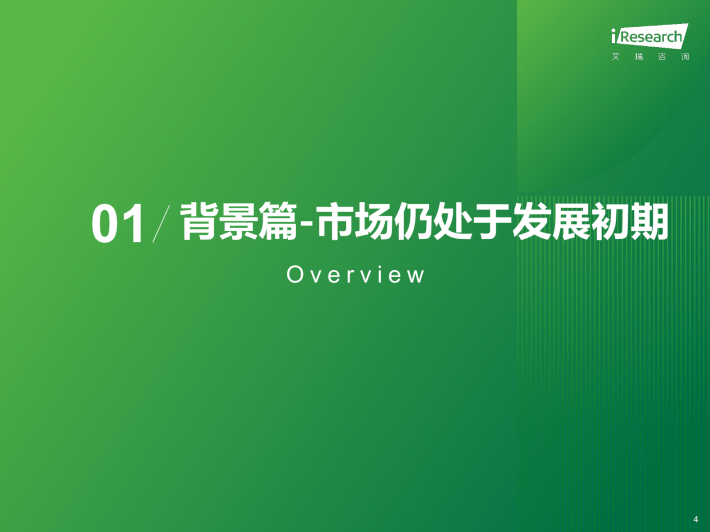 iResearch
艾瑞咨询

01 / 背景篇-市场仍处于发展初期

Overview

4